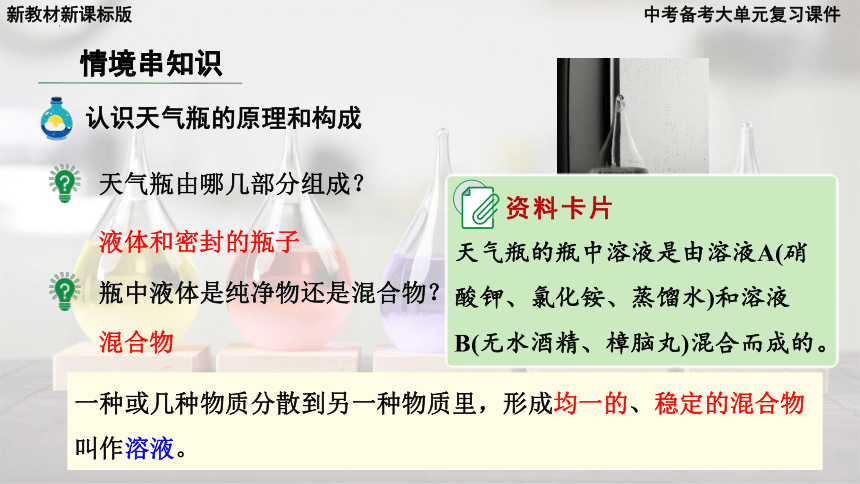 新教材新课标版

中考备考大单元复习课件

情境串知识

认识天气瓶的原理和构成

天气瓶由哪几部分组成？

液体和密封的瓶子

瓶中液体是纯净物还是混合物？

混合物

资料卡片

天气瓶的瓶中溶液是由溶液A(硝酸钾、氯化铵、蒸馏水)和溶液B(无水酒精、樟脑丸)混合而成的。

一种或几种物质分散到另一种物质里，形成均一的、稳定的混合物叫作溶液。